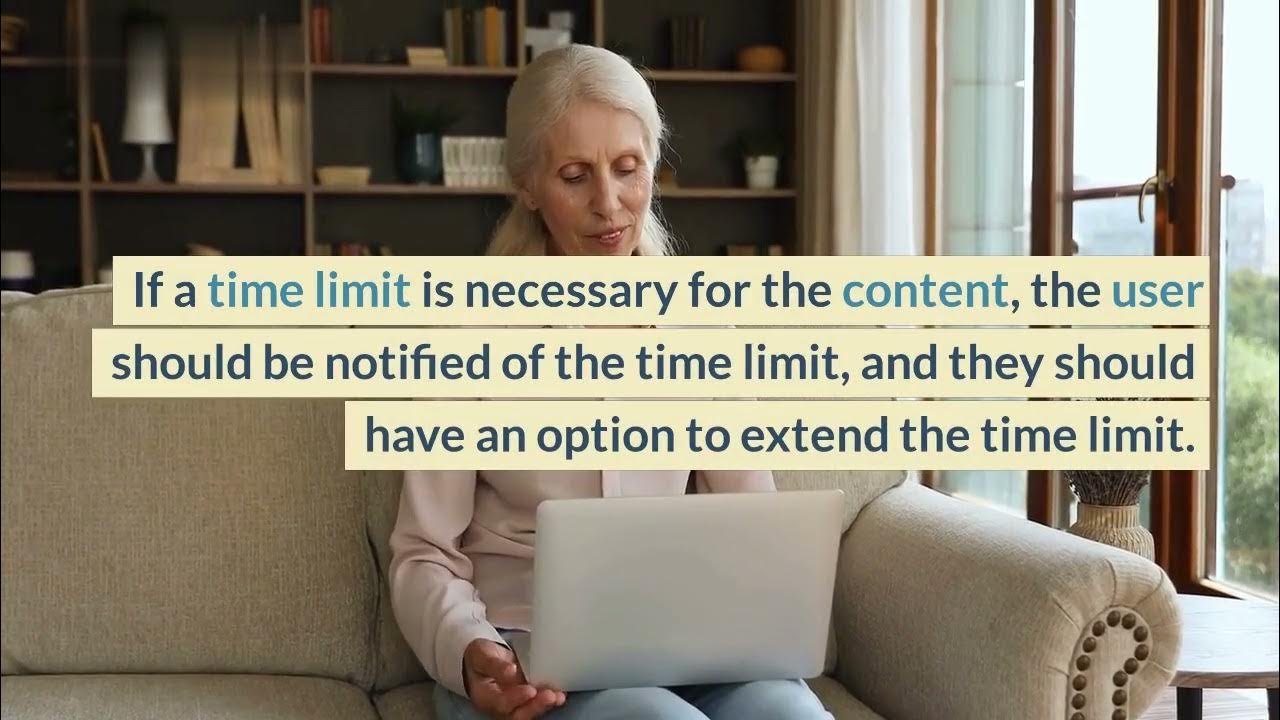 If a time limit is necessary for the content, the user should be notified of the time limit, and they should have an option to extend the time limit.